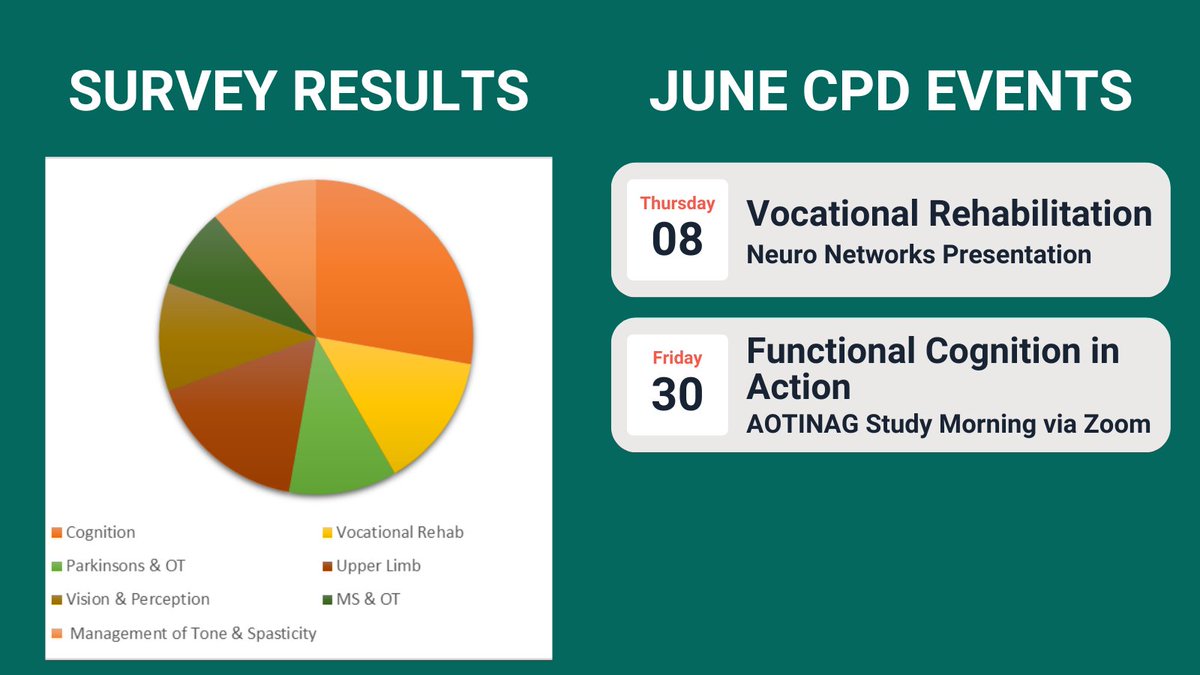 SURVEY RESULTS

Cognition
Vocational Rehab
Parkinsons & OT
Upper Limb
Vision & Perception
MS & OT
Management of Tone & Spasticity

JUNE CPD EVENTS

Thursday
08
Vocational Rehabilitation
Neuro Networks Presentation

Friday
30
Functional Cognition in Action
AOTINAG Study Morning via Zoom